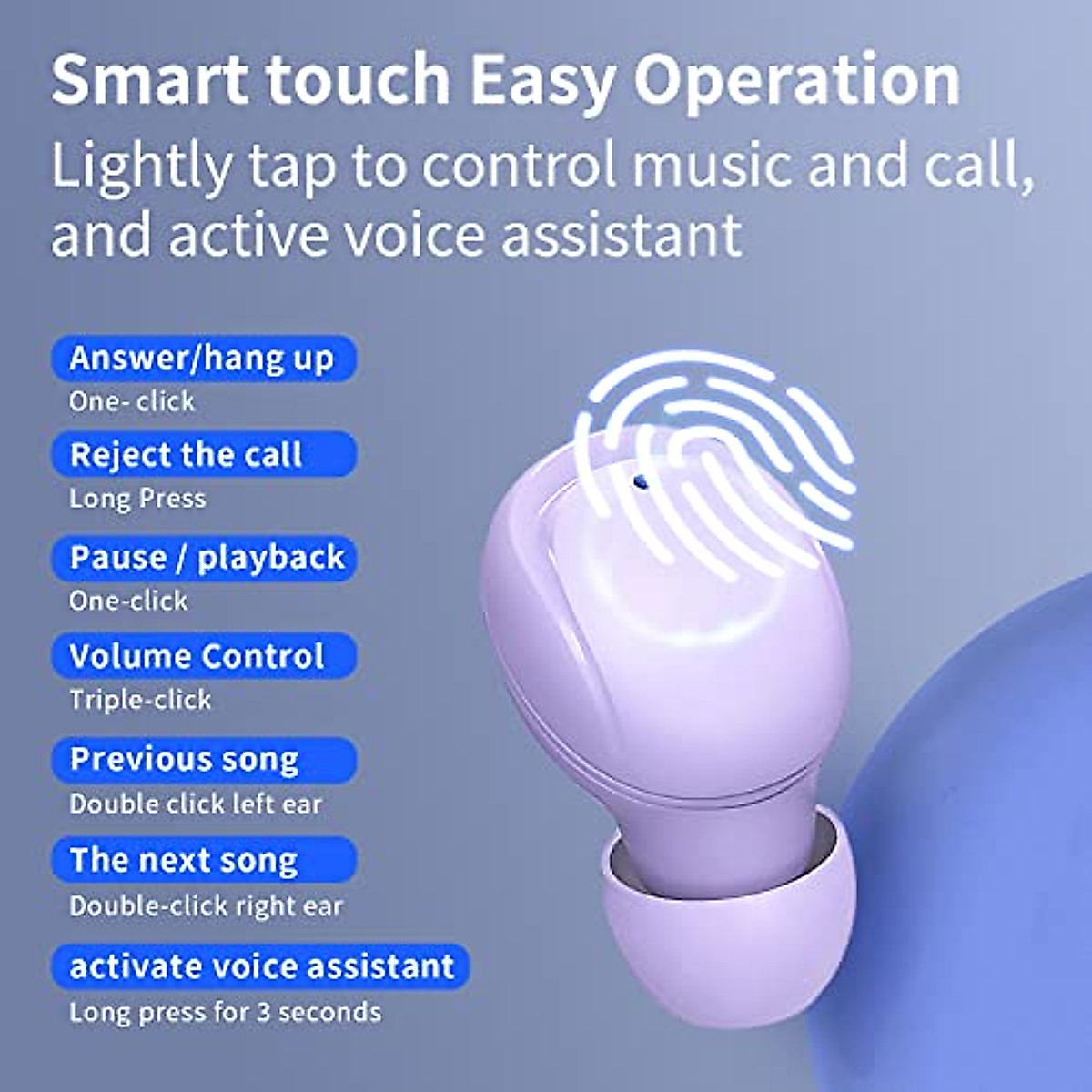 Smart touch Easy Operation
Lightly tap to control music and call, and active voice assistant

Answer/hang up
One- click

Reject the call
Long Press

Pause / playback
One-click

Volume Control
Triple-click

Previous song
Double click left ear

The next song
Double-click right ear

activate voice assistant
Long press for 3 seconds